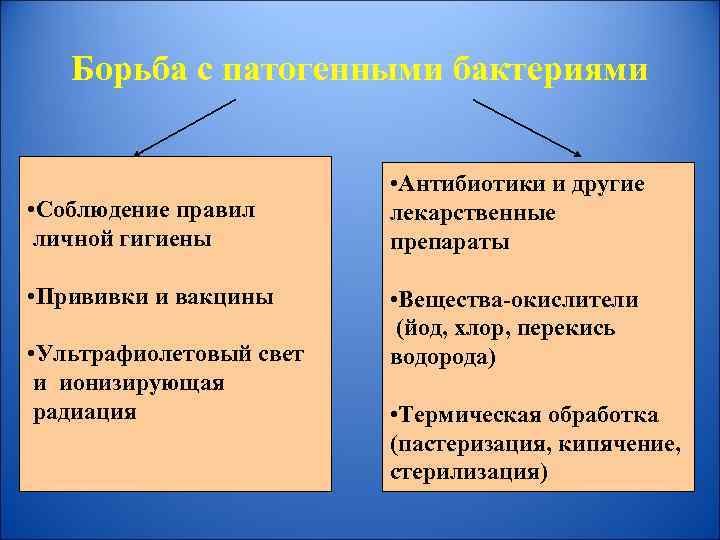 Борьба с патогенными бактериями

•Соблюдение правил личной гигиены

•Прививки и вакцины

•Ультрафиолетовый свет и ионизирующая радиация

•Антибиотики и другие лекарственные препараты

•Вещества-окислители (йод, хлор, перекись водорода)

•Термическая обработка (пастеризация, кипячение, стерилизация)